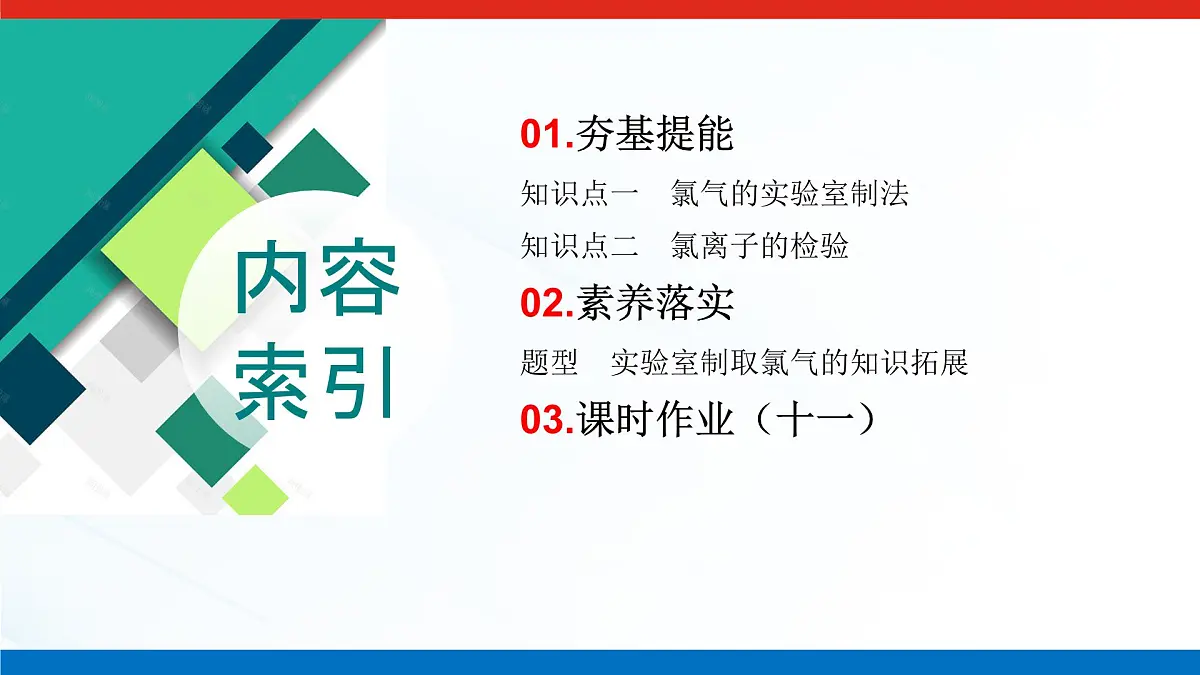 内容索引

01.夯基提能

知识点一　氯气的实验室制法

知识点二　氯离子的检验

02.素养落实

题型　实验室制取氯气的知识拓展

03.课时作业（十一）